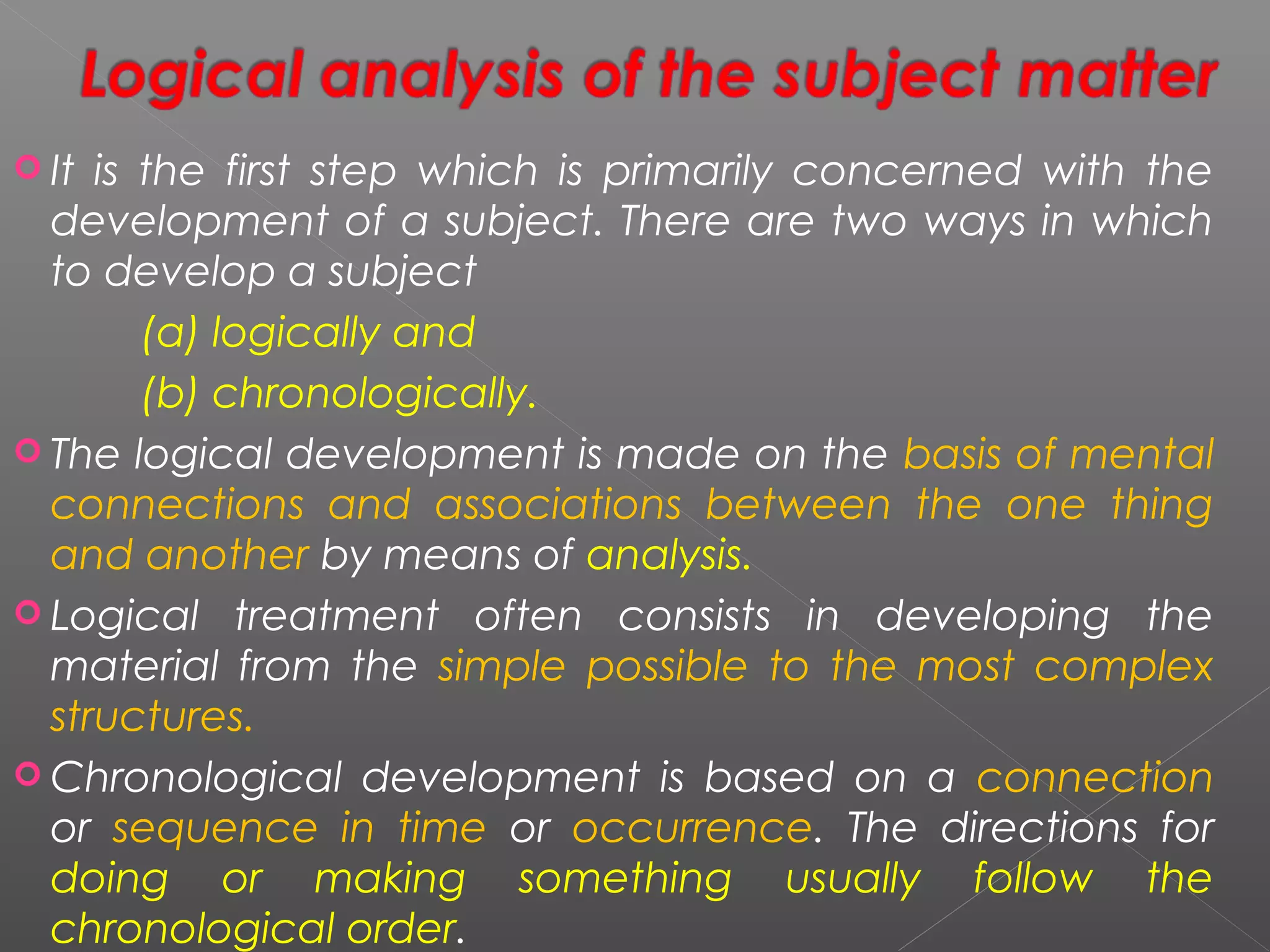 Logical analysis of the subject matter

It is the first step which is primarily concerned with the development of a subject. There are two ways in which to develop a subject

(a) logically and

(b) chronologically.

The logical development is made on the basis of mental connections and associations between the one thing and another by means of analysis.

Logical treatment often consists in developing the material from the simple possible to the most complex structures.

Chronological development is based on a connection or sequence in time or occurrence. The directions for doing or making something usually follow the chronological order.